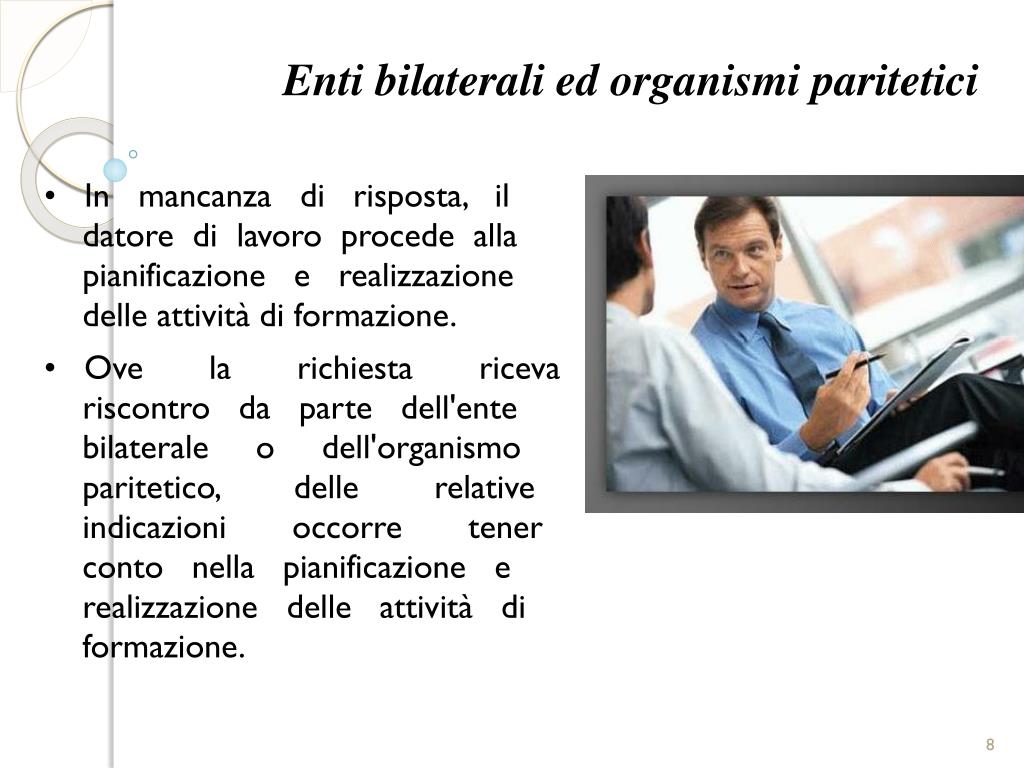 Enti bilaterali ed organismi paritetici

• In mancanza di risposta, il datore di lavoro procede alla pianificazione e realizzazione delle attività di formazione.

• Ove la richiesta riceva riscontro da parte dell'ente bilaterale o dell'organismo paritetico, delle relative indicazioni occorre tener conto nella pianificazione e realizzazione delle attività di formazione.

8